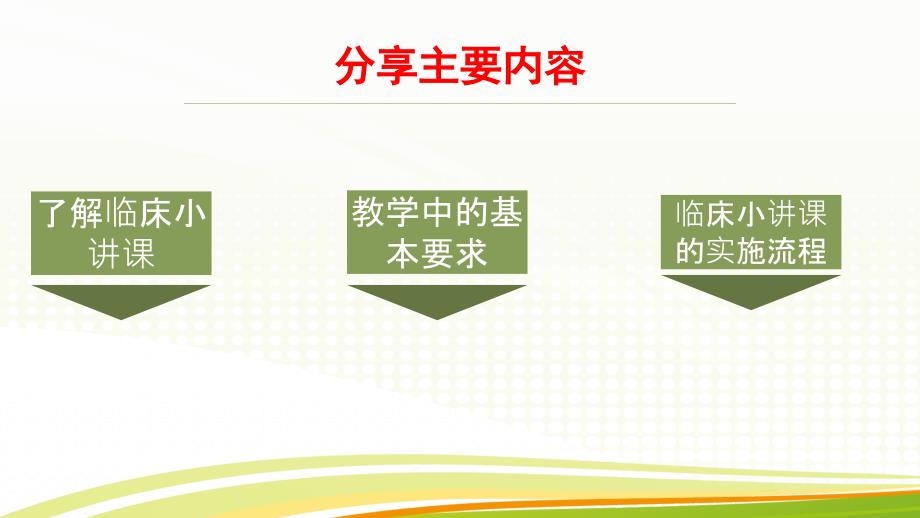 分享主要内容

了解临床小讲课

教学中的基本要求

临床小讲课的实施流程